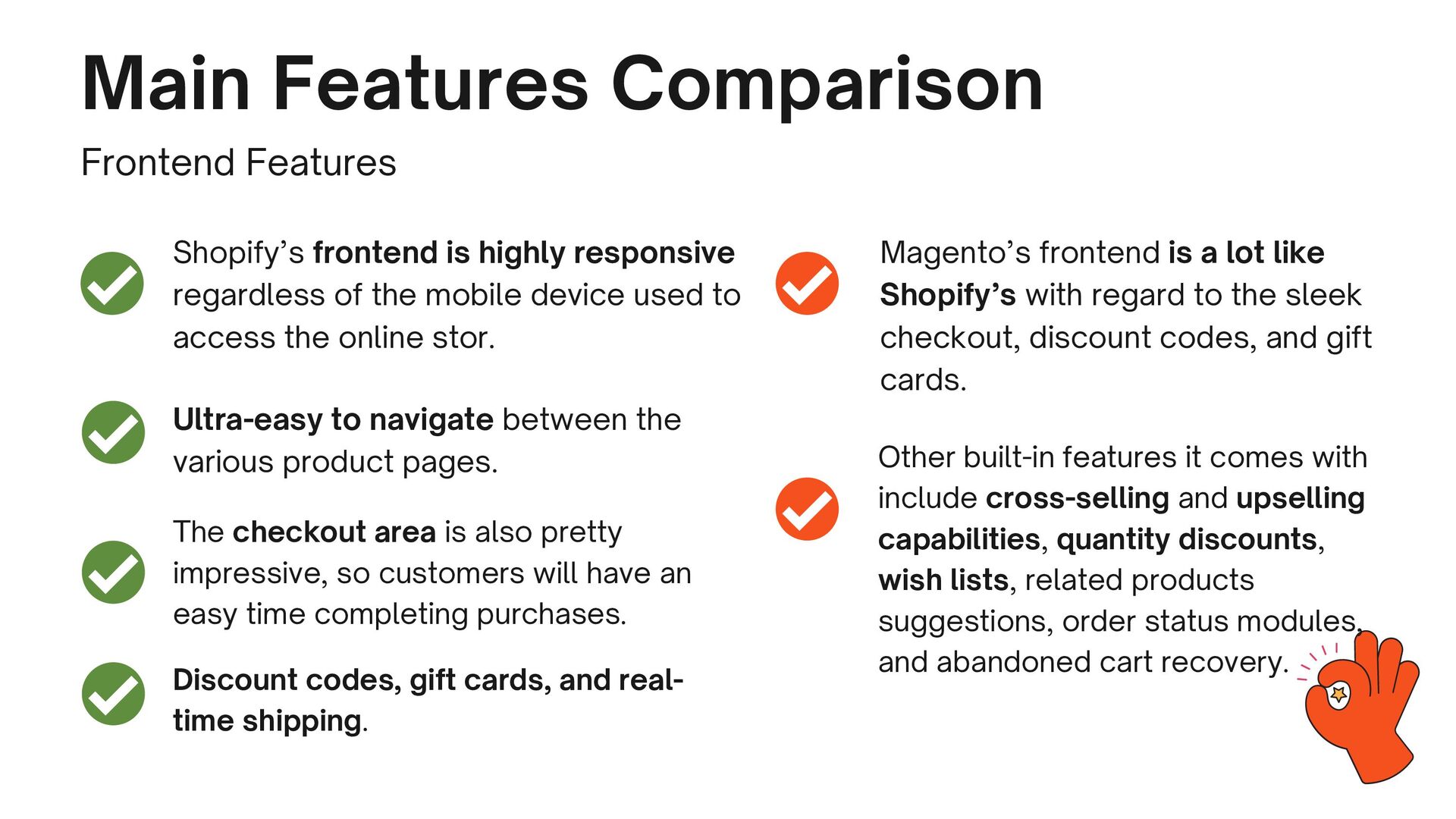 Main Features Comparison

Frontend Features

Shopify’s frontend is highly responsive regardless of the mobile device used to access the online stor.

Ultra-easy to navigate between the various product pages.

The checkout area is also pretty impressive, so customers will have an easy time completing purchases.

Discount codes, gift cards, and real-time shipping.

Magento’s frontend is a lot like Shopify’s with regard to the sleek checkout, discount codes, and gift cards.

Other built-in features it comes with include cross-selling and upselling capabilities, quantity discounts, wish lists, related products suggestions, order status modules, and abandoned cart recovery.